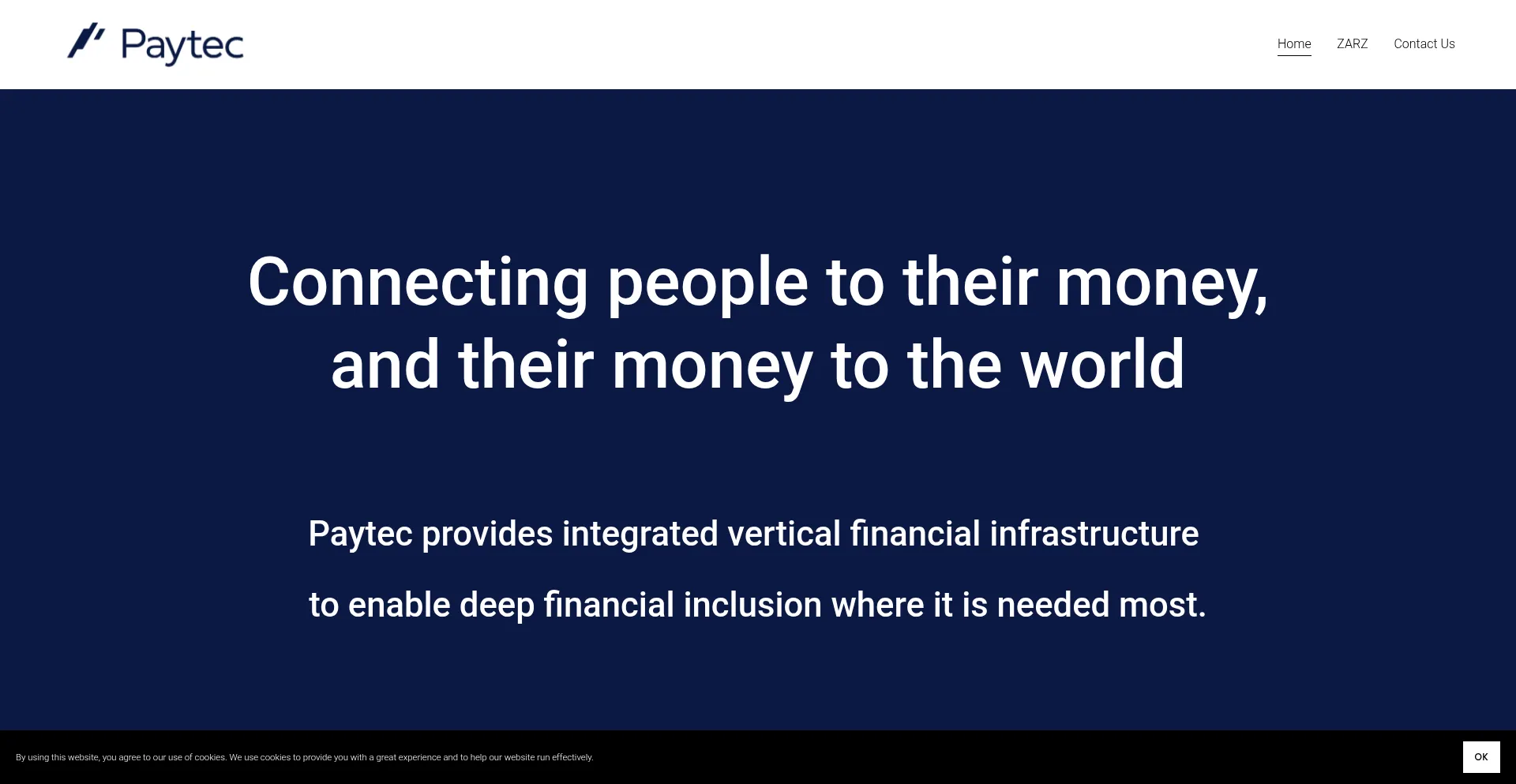 Paytec

Home ZARZ Contact Us

Connecting people to their money, and their money to the world

Paytec provides integrated vertical financial infrastructure

to enable deep financial inclusion where it is needed most.

By using this website, you agree to our use of cookies. We use cookies to provide you with a great experience and to help our website run effectively.

OK